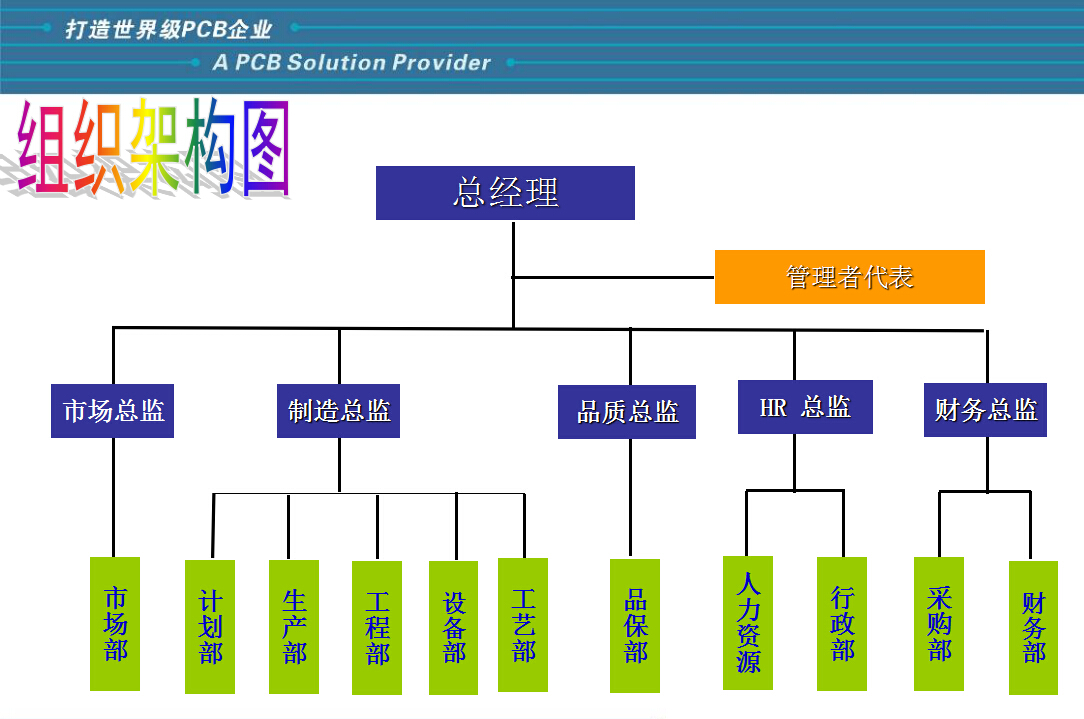 打造世界级PCB企业
A PCB Solution Provider

组织架构图

总经理

管理者代表

市场总监
制造总监
品质总监
HR 总监
财务总监

市场部
计划部
生产部
工程部
设备部
工艺部
品保部
人力资源
行政部
采购部
财务部